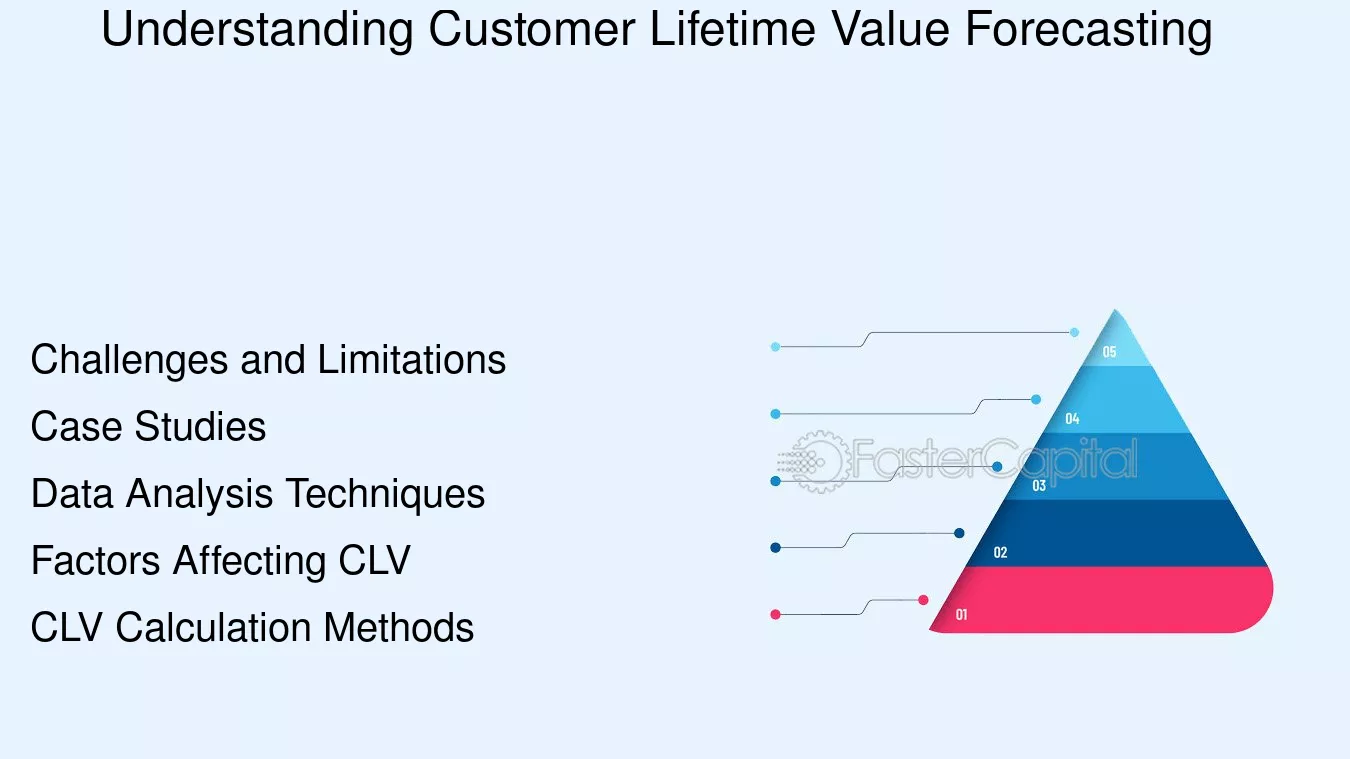 Understanding Customer Lifetime Value Forecasting

Challenges and Limitations

Case Studies

Data Analysis Techniques

Factors Affecting CLV

CLV Calculation Methods

05

04

03

02

01

FasterCapital